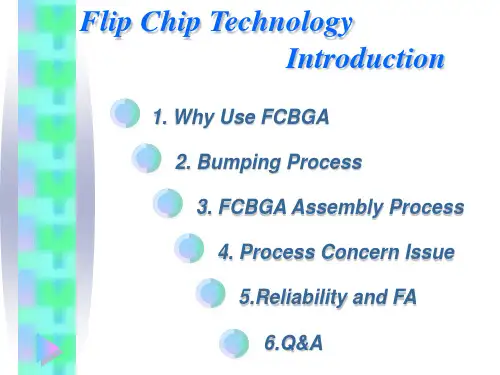 Flip Chip Technology
Introduction

1. Why Use FCBGA

2. Bumping Process

3. FCBGA Assembly Process

4. Process Concern Issue

5.Reliability and FA

6.Q&A